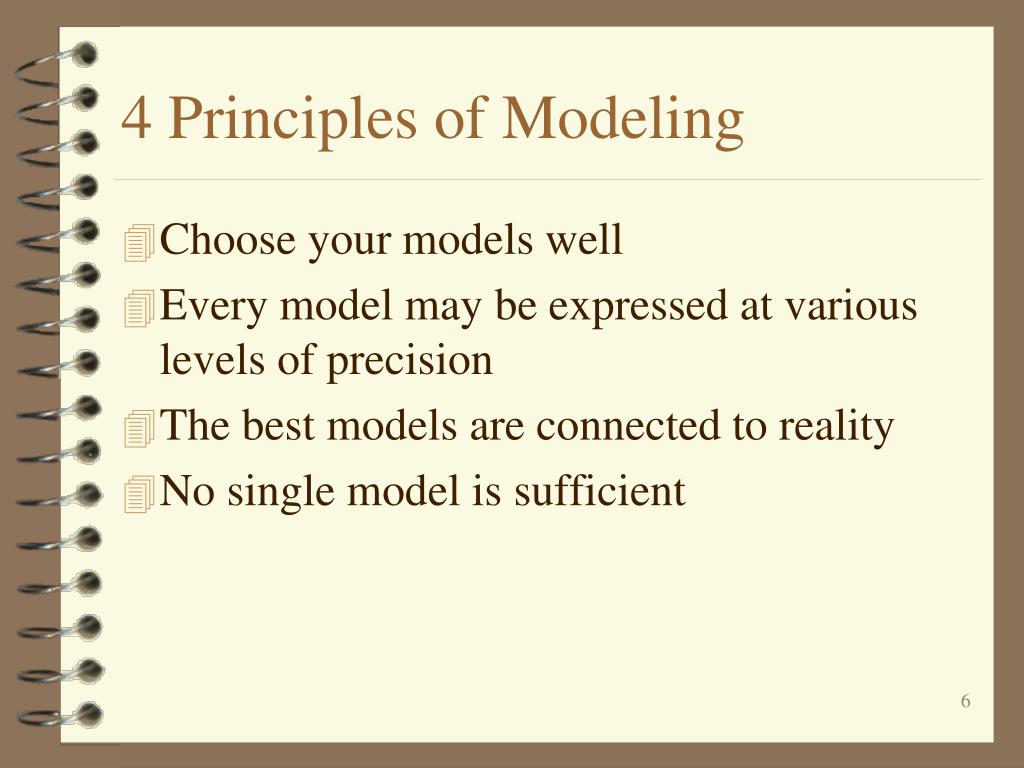 4 Principles of Modeling

Choose your models well

Every model may be expressed at various levels of precision

The best models are connected to reality

No single model is sufficient

6